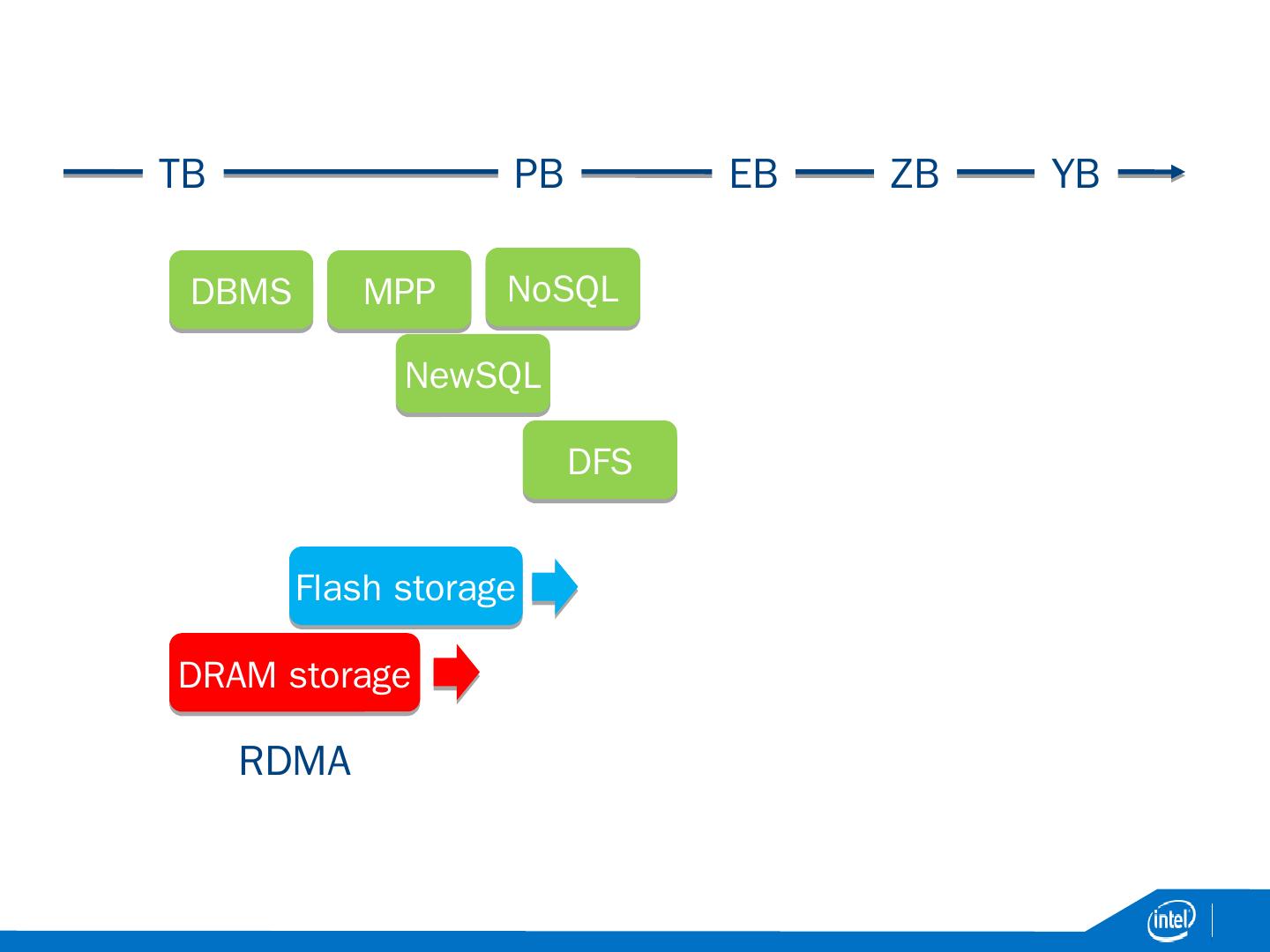 TB PB EB ZB YB

DBMS MPP NoSQL

NewSQL

DFS

Flash storage

DRAM storage

RDMA

intel